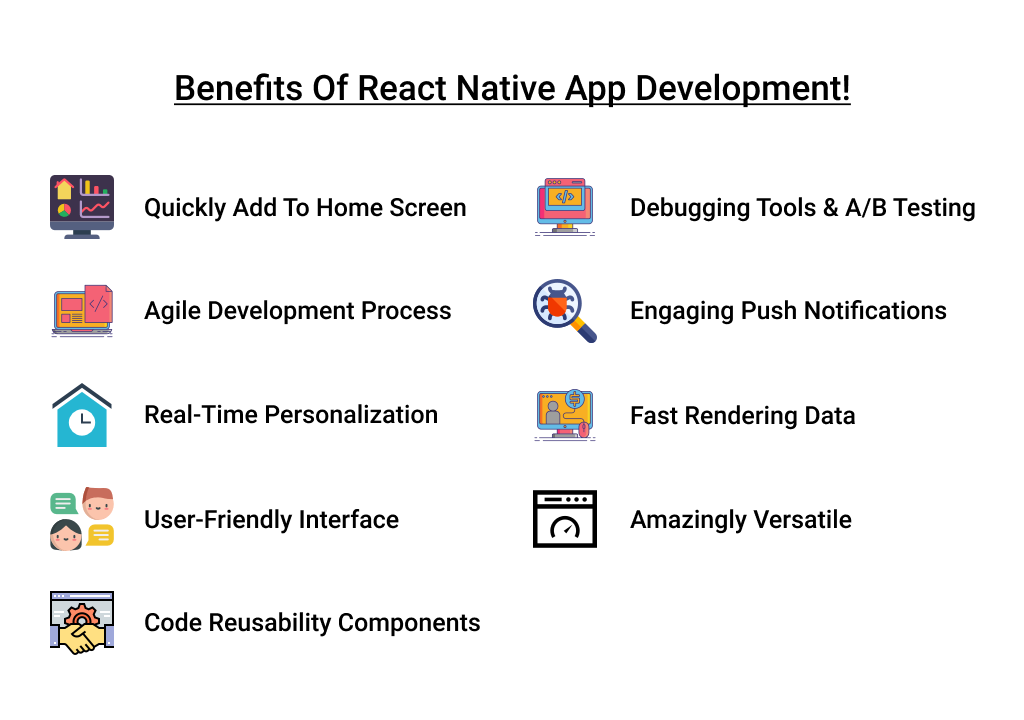 Benefits Of React Native App Development!

Quickly Add To Home Screen

Agile Development Process

Real-Time Personalization

User-Friendly Interface

Code Reusability Components

Debugging Tools & A/B Testing

Engaging Push Notifications

Fast Rendering Data

Amazingly Versatile